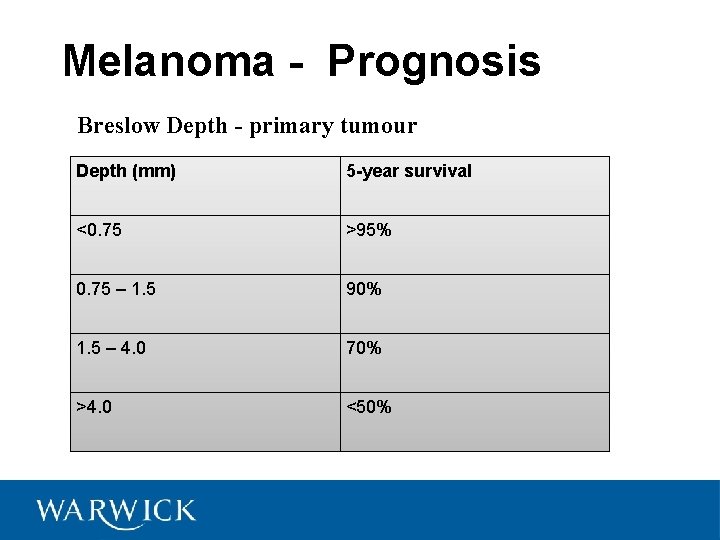 Melanoma - Prognosis

Breslow Depth - primary tumour

| Depth (mm) | 5-year survival |
|---|---|
| <0.75 | >95% |
| 0.75 – 1.5 | 90% |
| 1.5 – 4.0 | 70% |
| >4.0 | <50% |

WARWICK